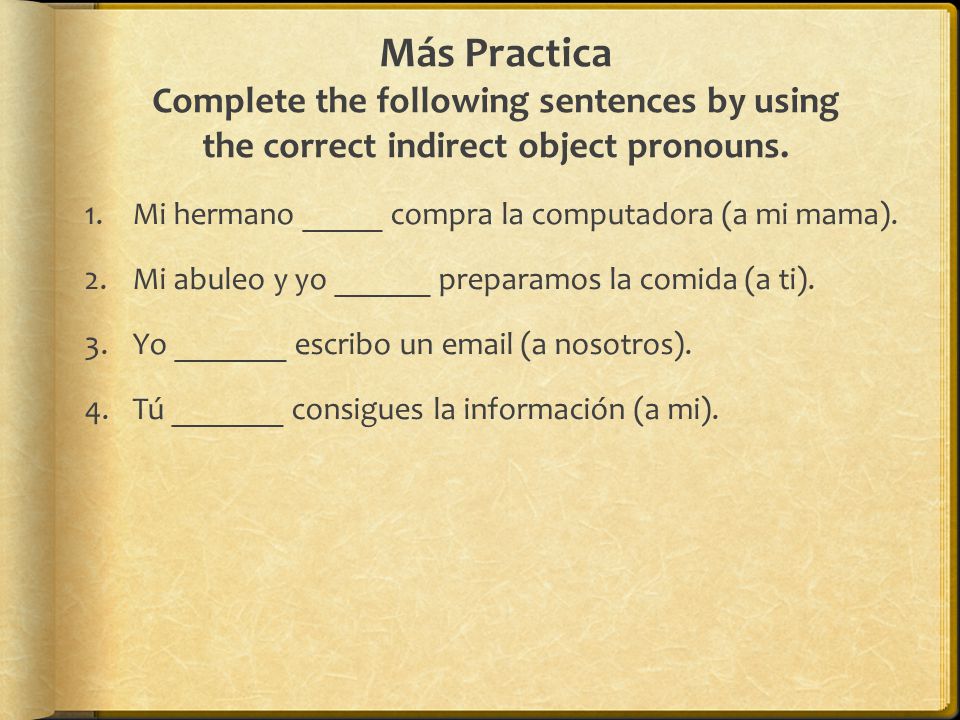 Más Practica
Complete the following sentences by using the correct indirect object pronouns.

1. Mi hermano _____ compra la computadora (a mi mama).
2. Mi abuleo y yo ______ preparamos la comida (a ti).
3. Yo _______ escribo un email (a nosotros).
4. Tú _______ consigues la información (a mi).